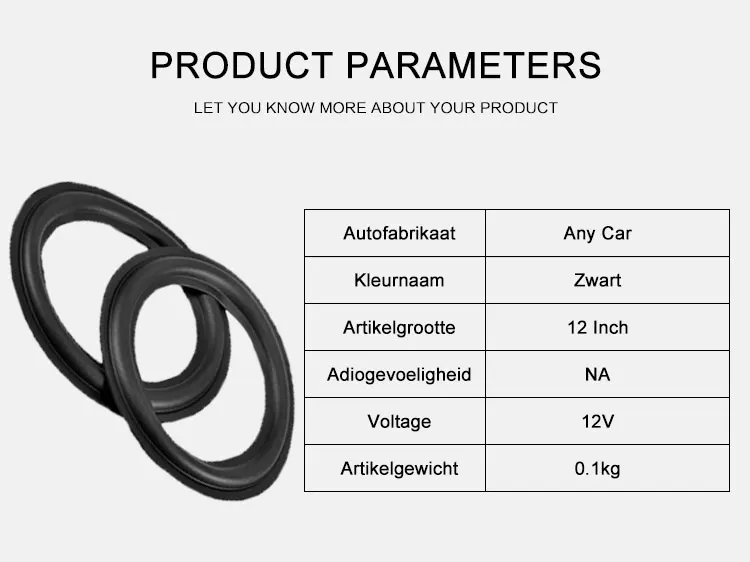 PRODUCT PARAMETERS

LET YOU KNOW MORE ABOUT YOUR PRODUCT

| Autofabrikaat | Any Car |
|---|---|
| Kleurnaam | Zwart |
| Artikelgrootte | 12 Inch |
| Adiogevoeligheid | NA |
| Voltage | 12V |
| Artikelgewicht | 0.1kg |